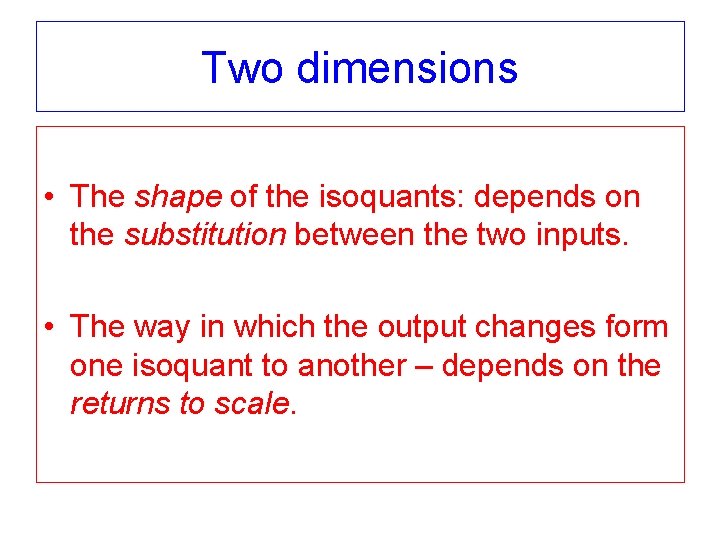 Two dimensions

• The shape of the isoquants: depends on the substitution between the two inputs.

• The way in which the output changes form one isoquant to another – depends on the returns to scale.